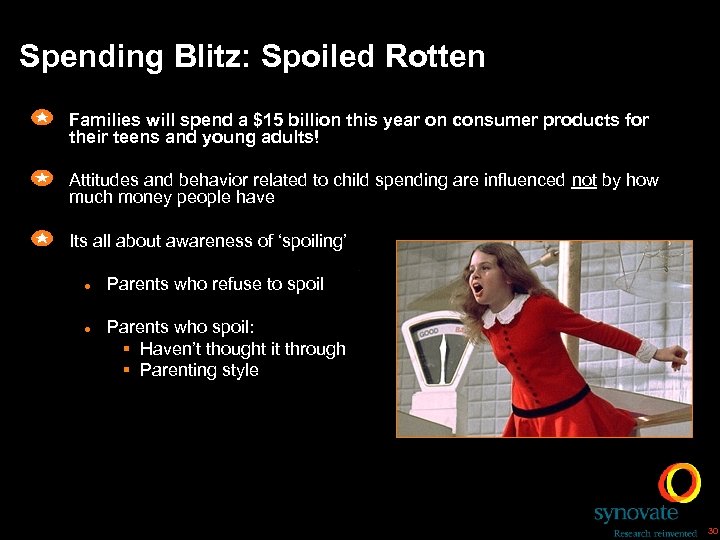 Spending Blitz: Spoiled Rotten

Families will spend a $15 billion this year on consumer products for their teens and young adults!

Attitudes and behavior related to child spending are influenced not by how much money people have

Its all about awareness of 'spoiling'

- Parents who refuse to spoil

- Parents who spoil:
  - Haven't thought it through
  - Parenting style

GOOD BA

synovate
Research reinvented

30